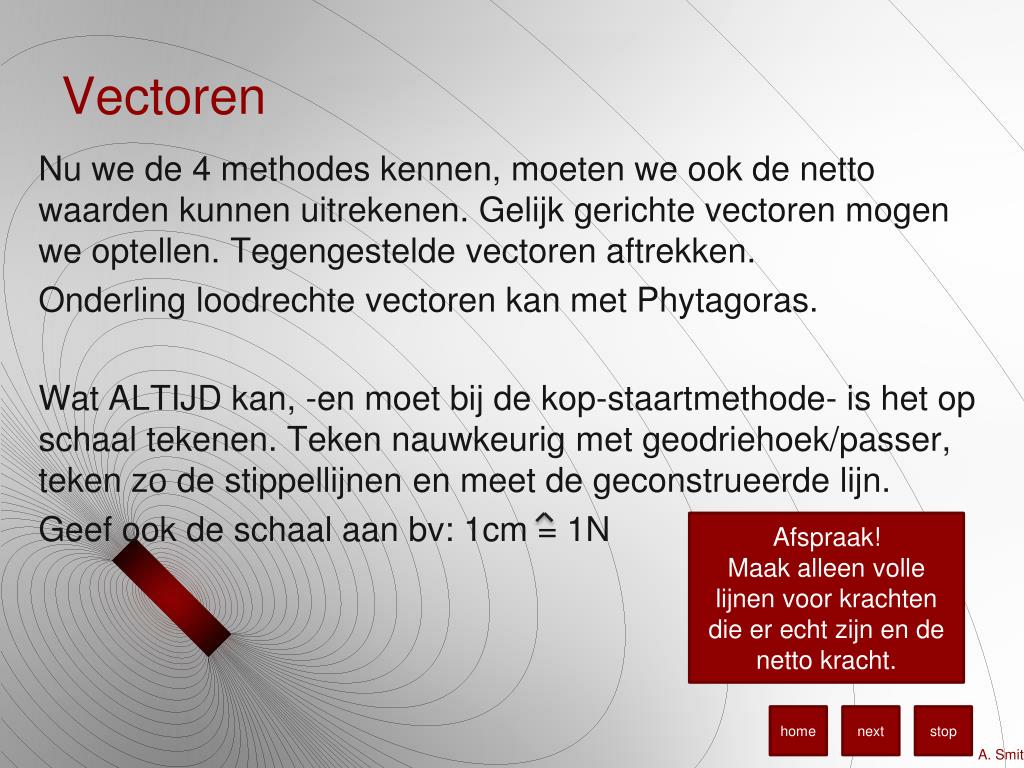 Vectoren

Nu we de 4 methodes kennen, moeten we ook de netto waarden kunnen uitrekenen. Gelijk gerichte vectoren mogen we optellen. Tegengestelde vectoren aftrekken.

Onderling loodrechte vectoren kan met Phytagoras.

Wat ALTIJD kan, -en moet bij de kop-staartmethode- is het op schaal tekenen. Teken nauwkeurig met geodriehoek/passer, teken zo de stippellijnen en meet de geconstrueerde lijn.

Geef ook de schaal aan bv: 1cm $\hat{=}$ 1N

Afspraak!
Maak alleen volle lijnen voor krachten die er echt zijn en de netto kracht.

home next stop

A. Smit